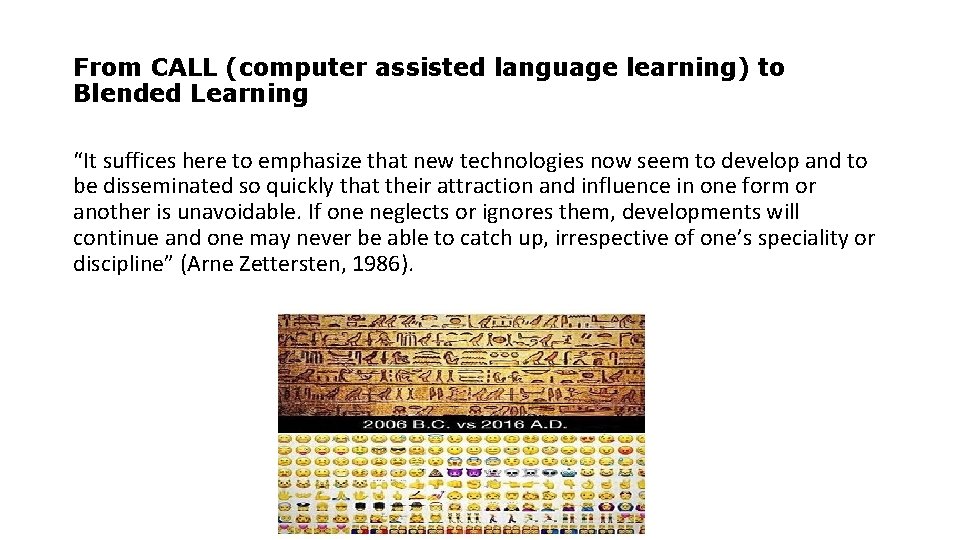 From CALL (computer assisted language learning) to Blended Learning

"It suffices here to emphasize that new technologies now seem to develop and to be disseminated so quickly that their attraction and influence in one form or another is unavoidable. If one neglects or ignores them, developments will continue and one may never be able to catch up, irrespective of one's speciality or discipline" (Arne Zettersten, 1986).

2006 B.C. vs 2016 A.D.